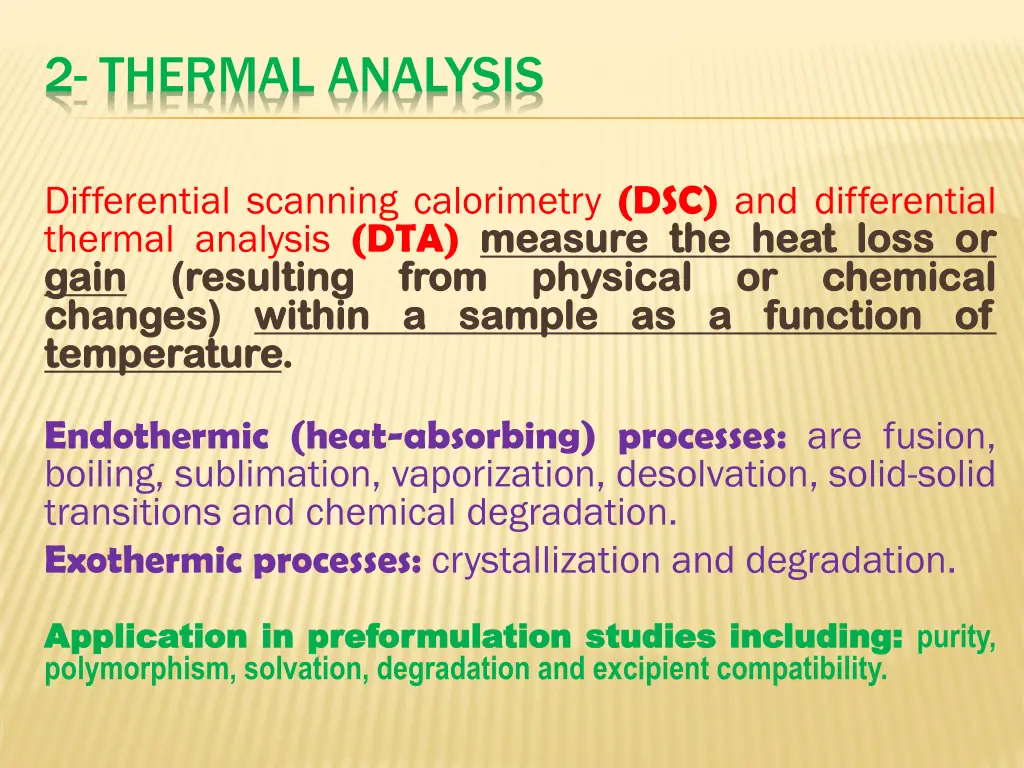 2- THERMAL ANALYSIS

Differential scanning calorimetry (DSC) and differential thermal analysis (DTA) measure the heat loss or gain (resulting from physical or chemical changes) within a sample as a function of temperature.

Endothermic (heat-absorbing) processes: are fusion, boiling, sublimation, vaporization, desolvation, solid-solid transitions and chemical degradation.
Exothermic processes: crystallization and degradation.

Application in preformulation studies including: purity, polymorphism, solvation, degradation and excipient compatibility.